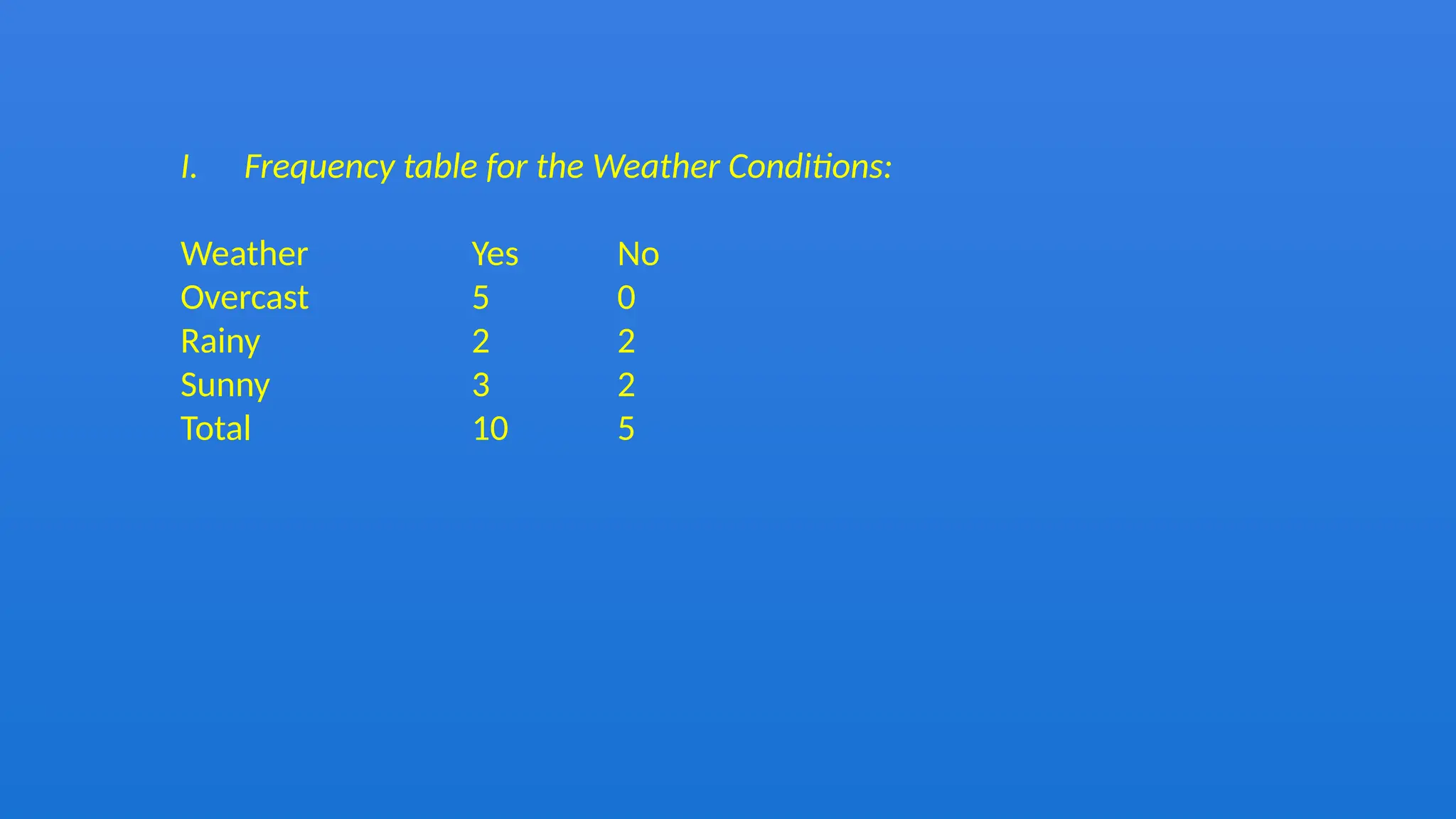 I. Frequency table for the Weather Conditions:

| Weather | Yes | No |
|---|---|---|
| Overcast | 5 | 0 |
| Rainy | 2 | 2 |
| Sunny | 3 | 2 |
| Total | 10 | 5 |